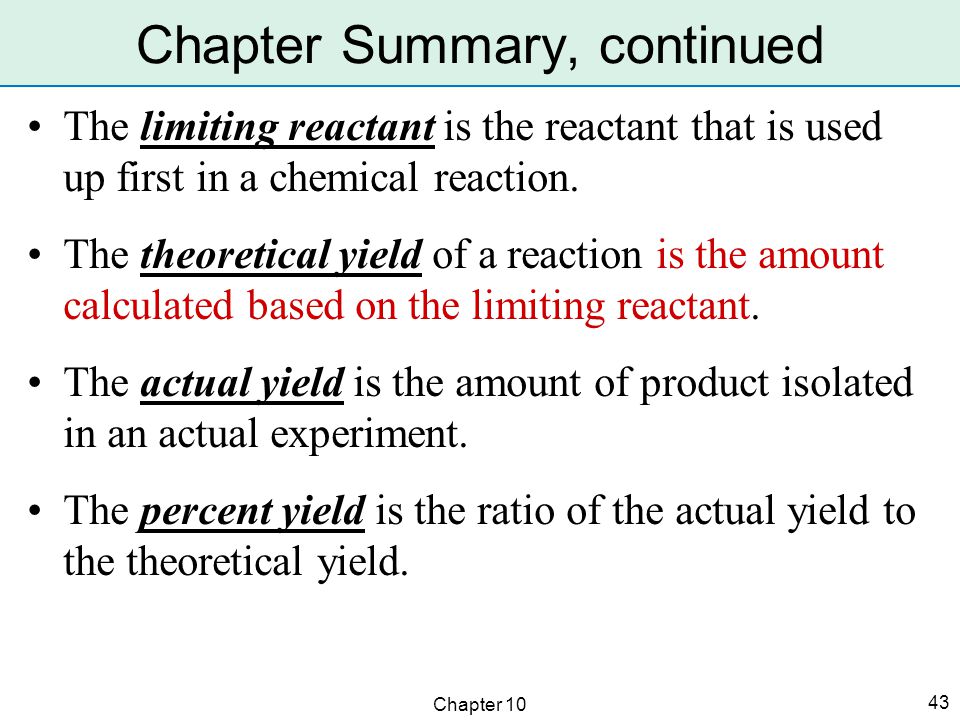 Chapter Summary, continued

• The limiting reactant is the reactant that is used up first in a chemical reaction.

• The theoretical yield of a reaction is the amount calculated based on the limiting reactant.

• The actual yield is the amount of product isolated in an actual experiment.

• The percent yield is the ratio of the actual yield to the theoretical yield.

Chapter 10

43